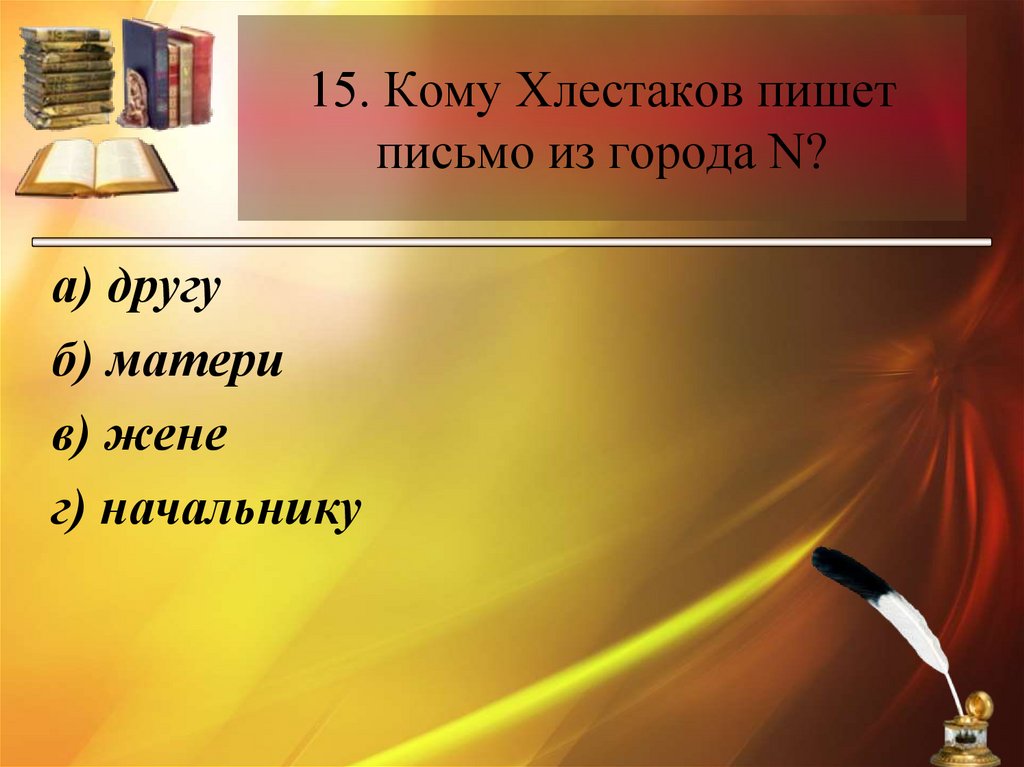 15. Кому Хлестаков пишет письмо из города N?

а) другу

б) матери

в) жене

г) начальнику